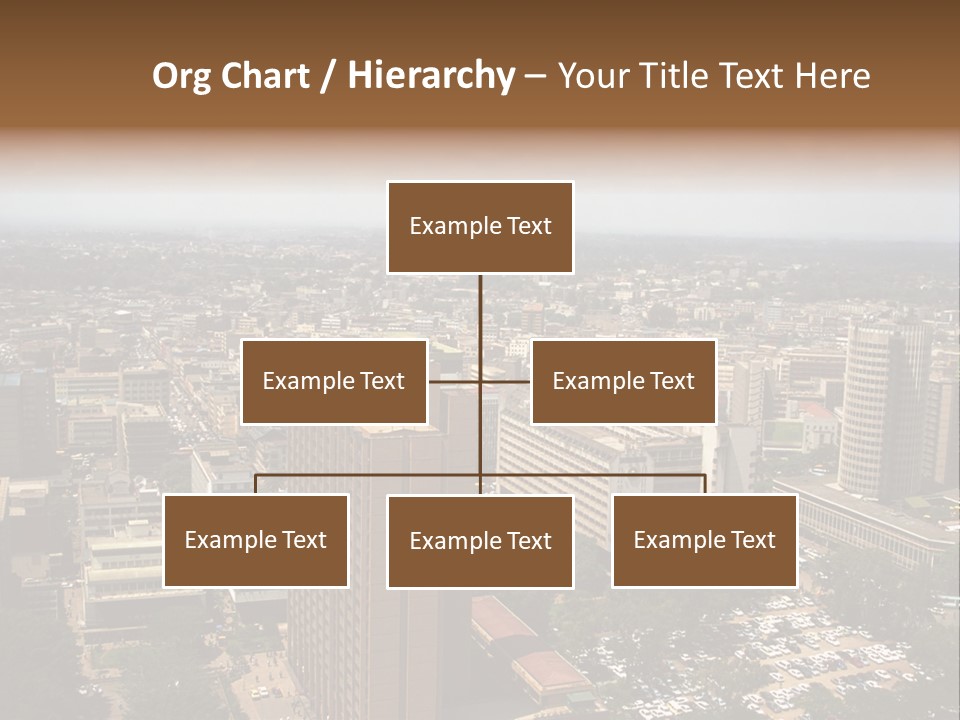 Org Chart / Hierarchy – Your Title Text Here

Example Text

Example Text

Example Text

Example Text

Example Text

Example Text